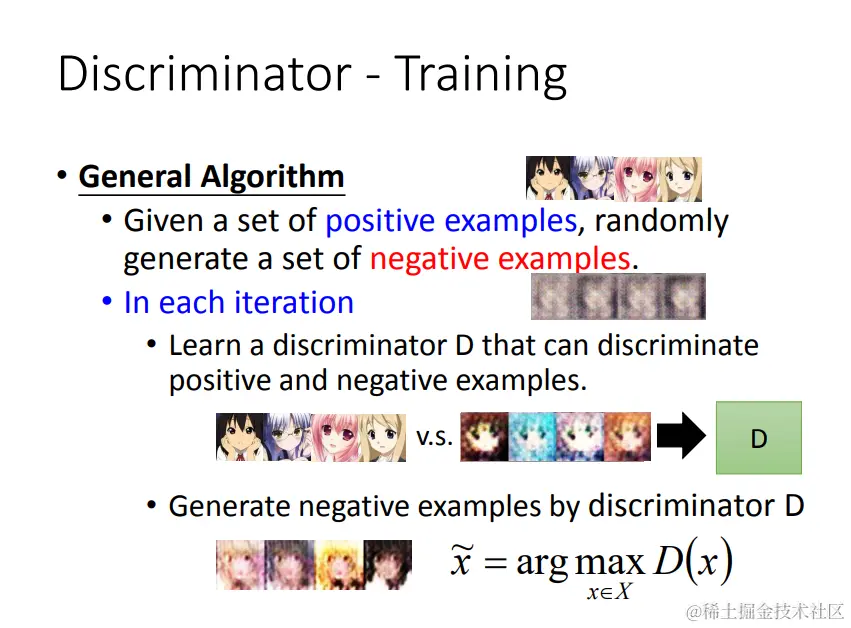 Discriminator - Training

• General Algorithm
  • Given a set of positive examples, randomly generate a set of negative examples.
  • In each iteration
    • Learn a discriminator D that can discriminate positive and negative examples.

v.s.

D

    • Generate negative examples by discriminator D

$\widetilde{x} = \arg\max_{x \in X} D(x)$

@稀土掘金技术社区